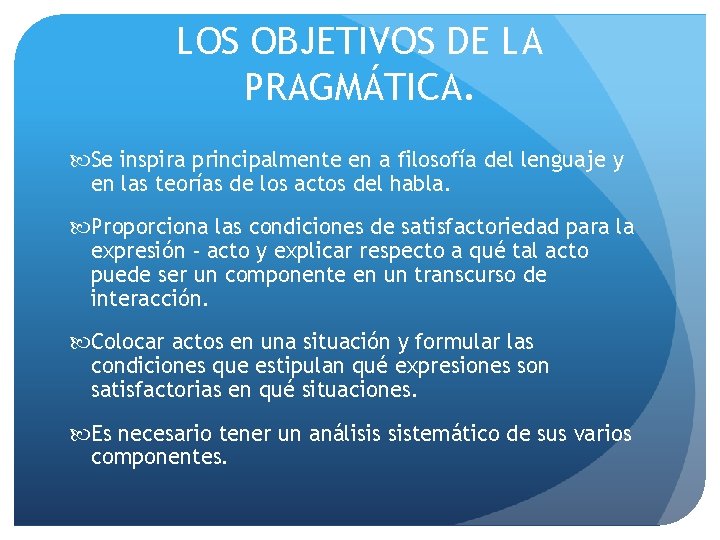 LOS OBJETIVOS DE LA PRAGMÁTICA.

Se inspira principalmente en a filosofía del lenguaje y en las teorías de los actos del habla.

Proporciona las condiciones de satisfactoriedad para la expresión - acto y explicar respecto a qué tal acto puede ser un componente en un transcurso de interacción.

Colocar actos en una situación y formular las condiciones que estipulan qué expresiones son satisfactorias en qué situaciones.

Es necesario tener un análisis sistemático de sus varios componentes.